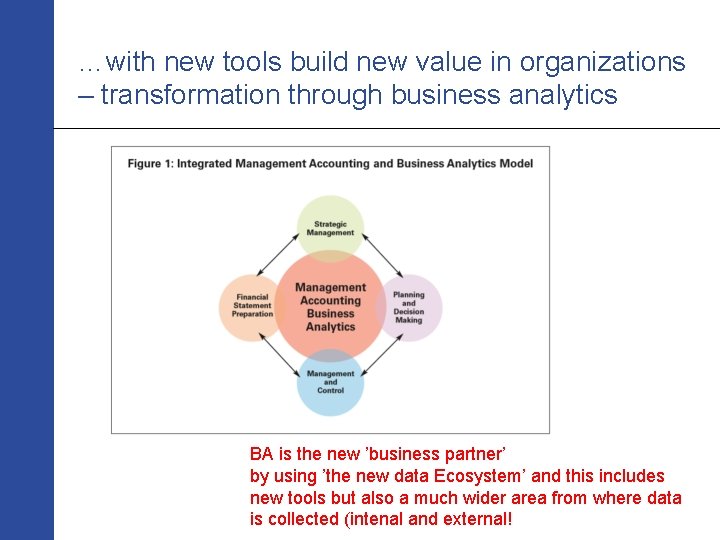 …with new tools build new value in organizations – transformation through business analytics

Figure 1: Integrated Management Accounting and Business Analytics Model

Strategic Management

Financial Statement Preparation

Management Accounting Business Analytics

Planning and Decision Making

Management and Control

BA is the new ’business partner’
by using ’the new data Ecosystem’ and this includes new tools but also a much wider area from where data is collected (intenal and external!